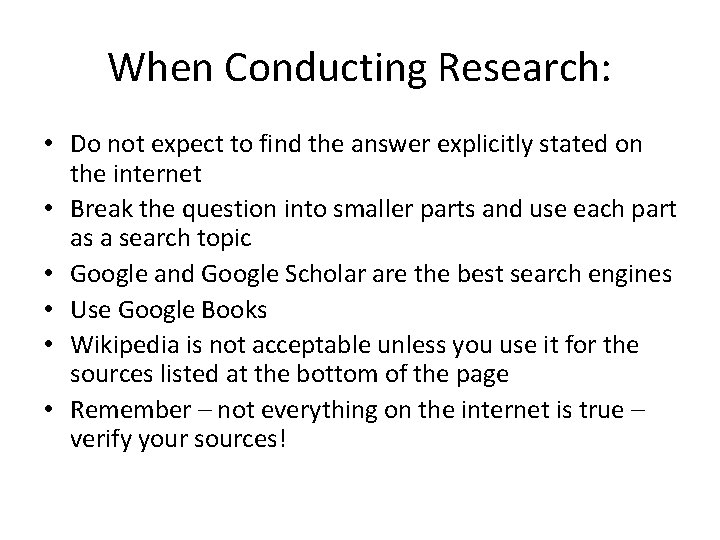 When Conducting Research:

• Do not expect to find the answer explicitly stated on the internet
• Break the question into smaller parts and use each part as a search topic
• Google and Google Scholar are the best search engines
• Use Google Books
• Wikipedia is not acceptable unless you use it for the sources listed at the bottom of the page
• Remember – not everything on the internet is true – verify your sources!